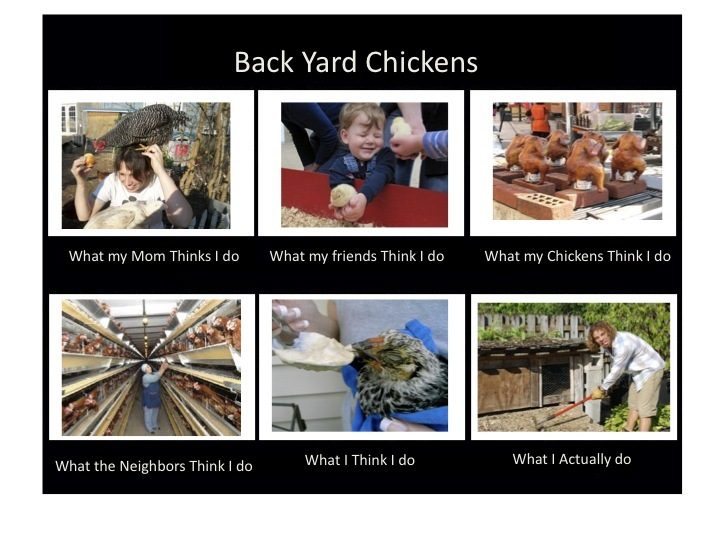 Back Yard Chickens

What my Mom Thinks I do

What my friends Think I do

What my Chickens Think I do

What the Neighbors Think I do

What I Think I do

What I Actually do